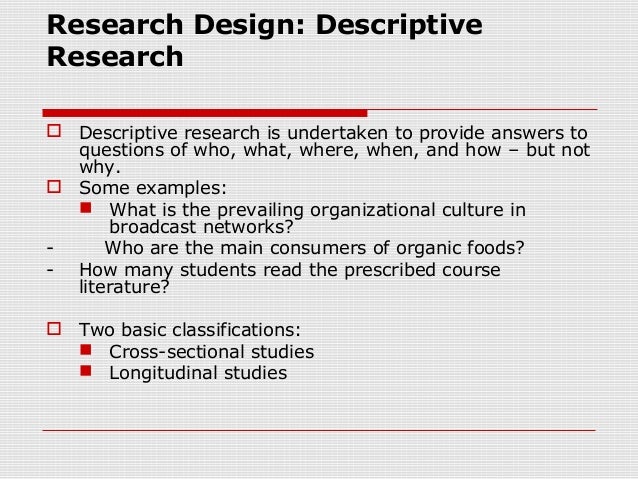 Research Design: Descriptive Research

Descriptive research is undertaken to provide answers to questions of who, what, where, when, and how – but not why.

Some examples:

What is the prevailing organizational culture in broadcast networks?

- Who are the main consumers of organic foods?

- How many students read the prescribed course literature?

Two basic classifications:

Cross-sectional studies

Longitudinal studies